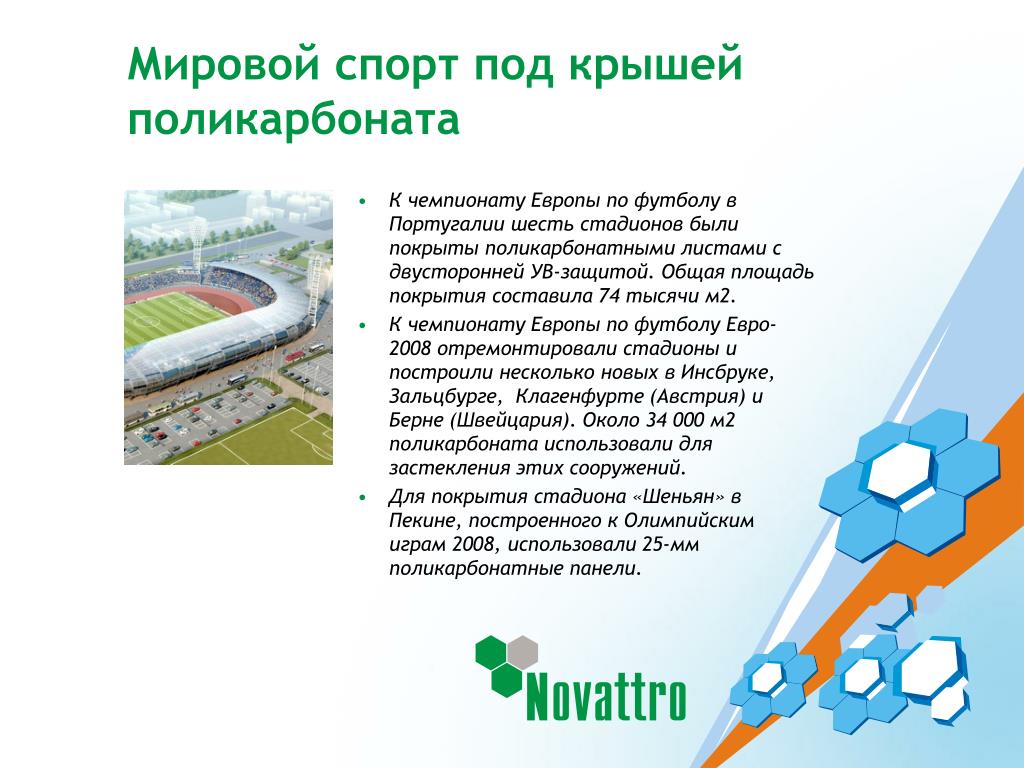 Мировой спорт под крышей поликарбоната

• К чемпионату Европы по футболу в Португалии шесть стадионов были покрыты поликарбонатными листами с двусторонней УВ-защитой. Общая площадь покрытия составила 74 тысячи м2.

• К чемпионату Европы по футболу Евро-2008 отремонтировали стадионы и построили несколько новых в Инсбруке, Зальцбурге, Клагенфурте (Австрия) и Берне (Швейцария). Около 34 000 м2 поликарбоната использовали для застекления этих сооружений.

• Для покрытия стадиона «Шеньян» в Пекине, построенного к Олимпийским играм 2008, использовали 25-мм поликарбонатные панели.

Novattro